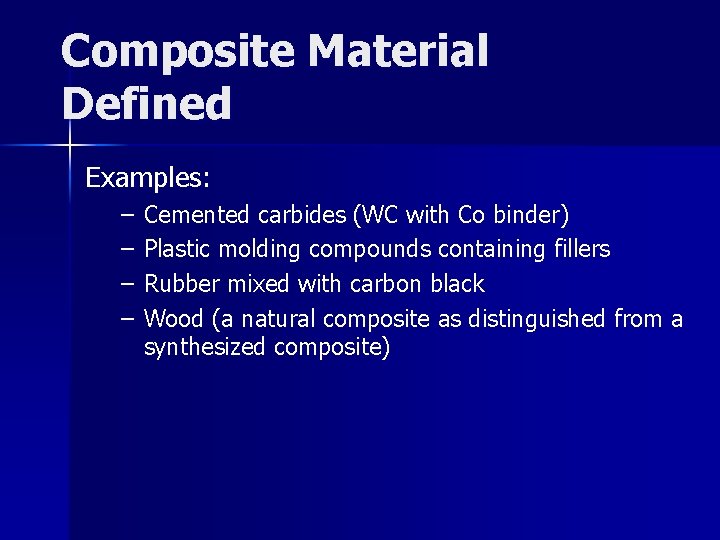 Composite Material Defined

Examples:

– Cemented carbides (WC with Co binder)
– Plastic molding compounds containing fillers
– Rubber mixed with carbon black
– Wood (a natural composite as distinguished from a synthesized composite)